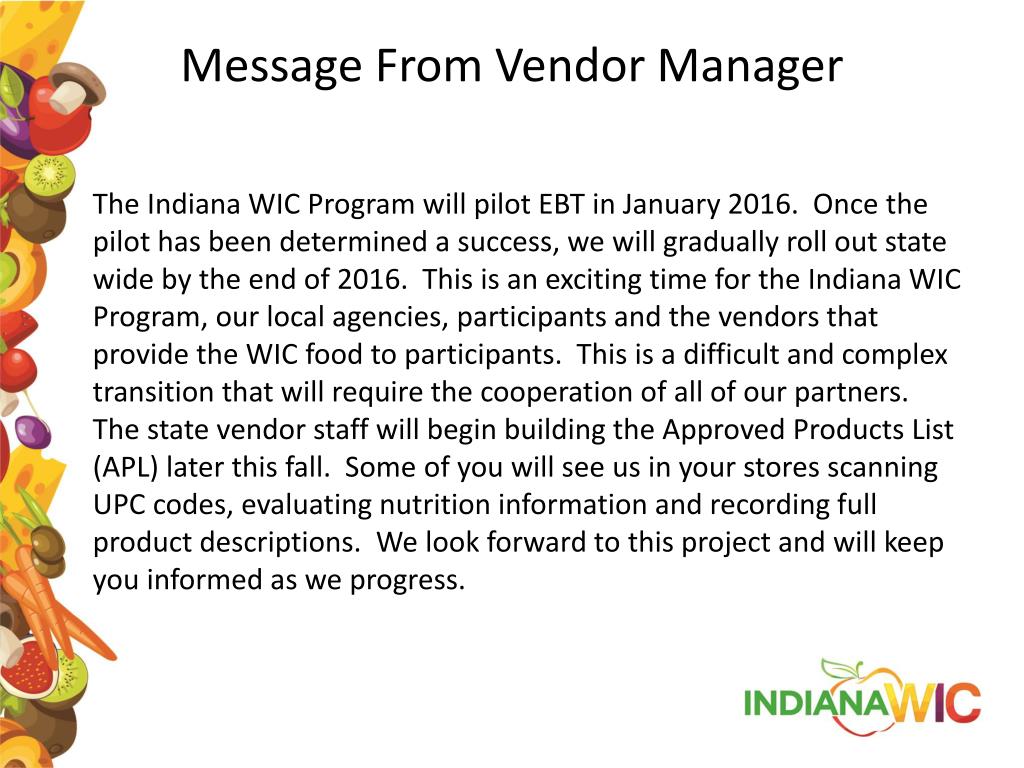 Message From Vendor Manager

The Indiana WIC Program will pilot EBT in January 2016. Once the pilot has been determined a success, we will gradually roll out state wide by the end of 2016. This is an exciting time for the Indiana WIC Program, our local agencies, participants and the vendors that provide the WIC food to participants. This is a difficult and complex transition that will require the cooperation of all of our partners. The state vendor staff will begin building the Approved Products List (APL) later this fall. Some of you will see us in your stores scanning UPC codes, evaluating nutrition information and recording full product descriptions. We look forward to this project and will keep you informed as we progress.

INDIANAWIC